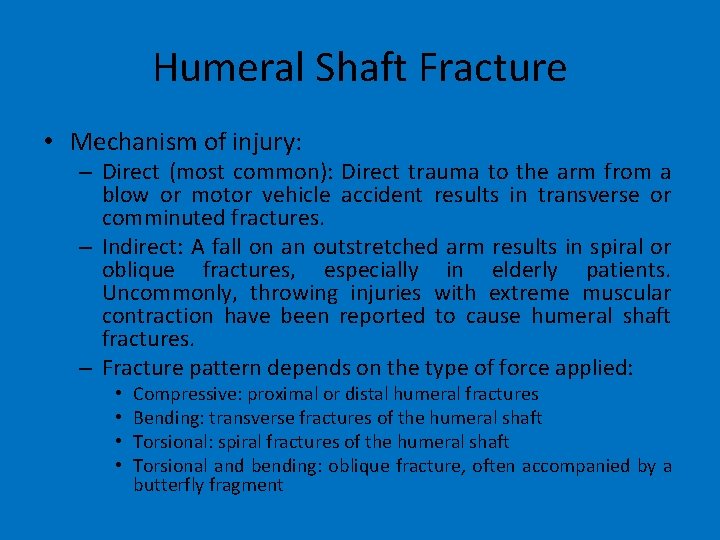 Humeral Shaft Fracture

• Mechanism of injury:
– Direct (most common): Direct trauma to the arm from a blow or motor vehicle accident results in transverse or comminuted fractures.
– Indirect: A fall on an outstretched arm results in spiral or oblique fractures, especially in elderly patients. Uncommonly, throwing injuries with extreme muscular contraction have been reported to cause humeral shaft fractures.
– Fracture pattern depends on the type of force applied:
• Compressive: proximal or distal humeral fractures
• Bending: transverse fractures of the humeral shaft
• Torsional: spiral fractures of the humeral shaft
• Torsional and bending: oblique fracture, often accompanied by a butterfly fragment